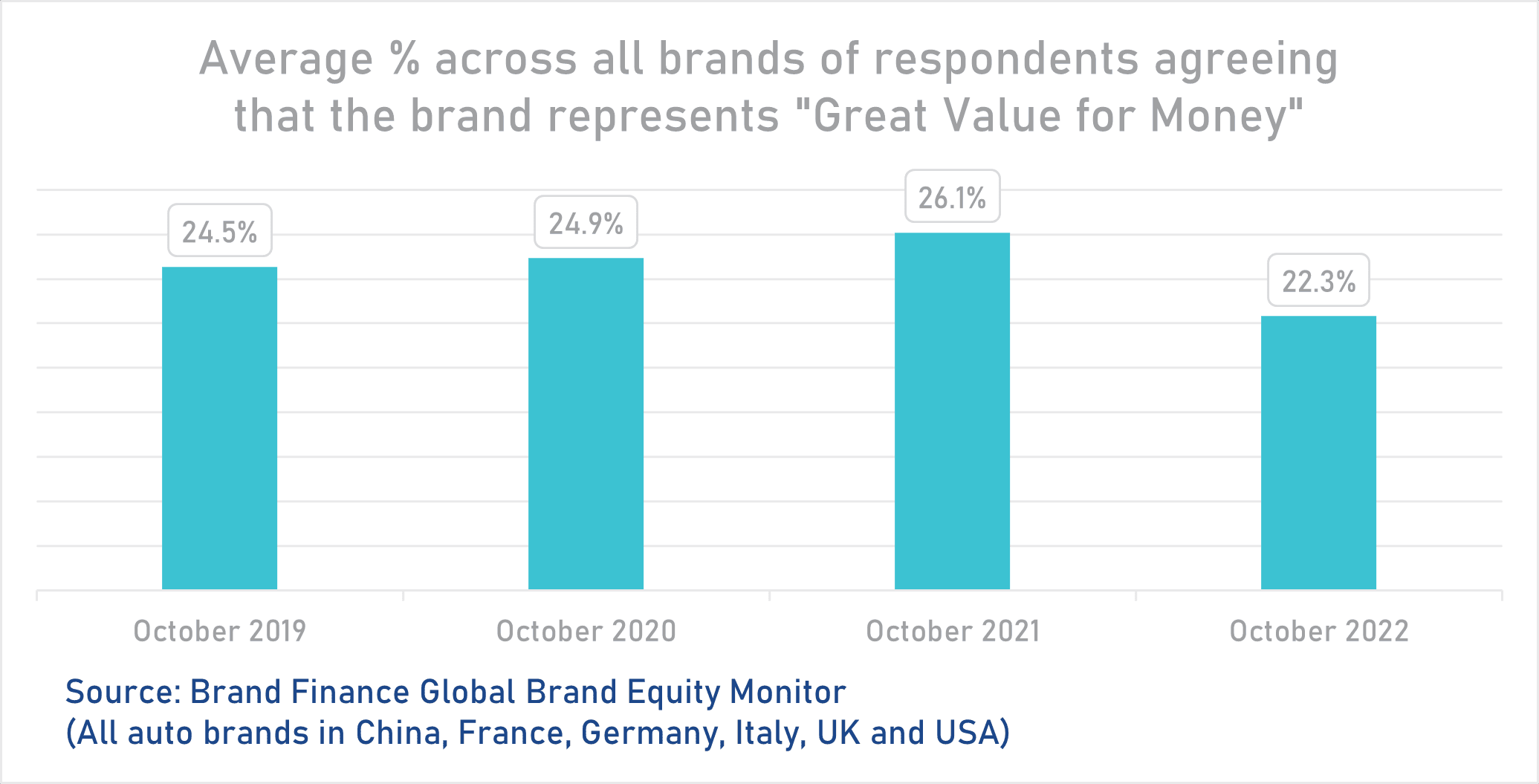 Average % across all brands of respondents agreeing that the brand represents "Great Value for Money"

24.5%
24.9%
26.1%
22.3%

October 2019
October 2020
October 2021
October 2022

Source: Brand Finance Global Brand Equity Monitor
(All auto brands in China, France, Germany, Italy, UK and USA)